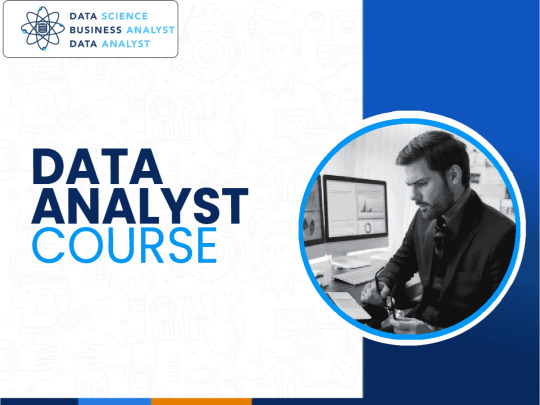 DATA SCIENCE
BUSINESS ANALYST
DATA ANALYST

DATA ANALYST COURSE